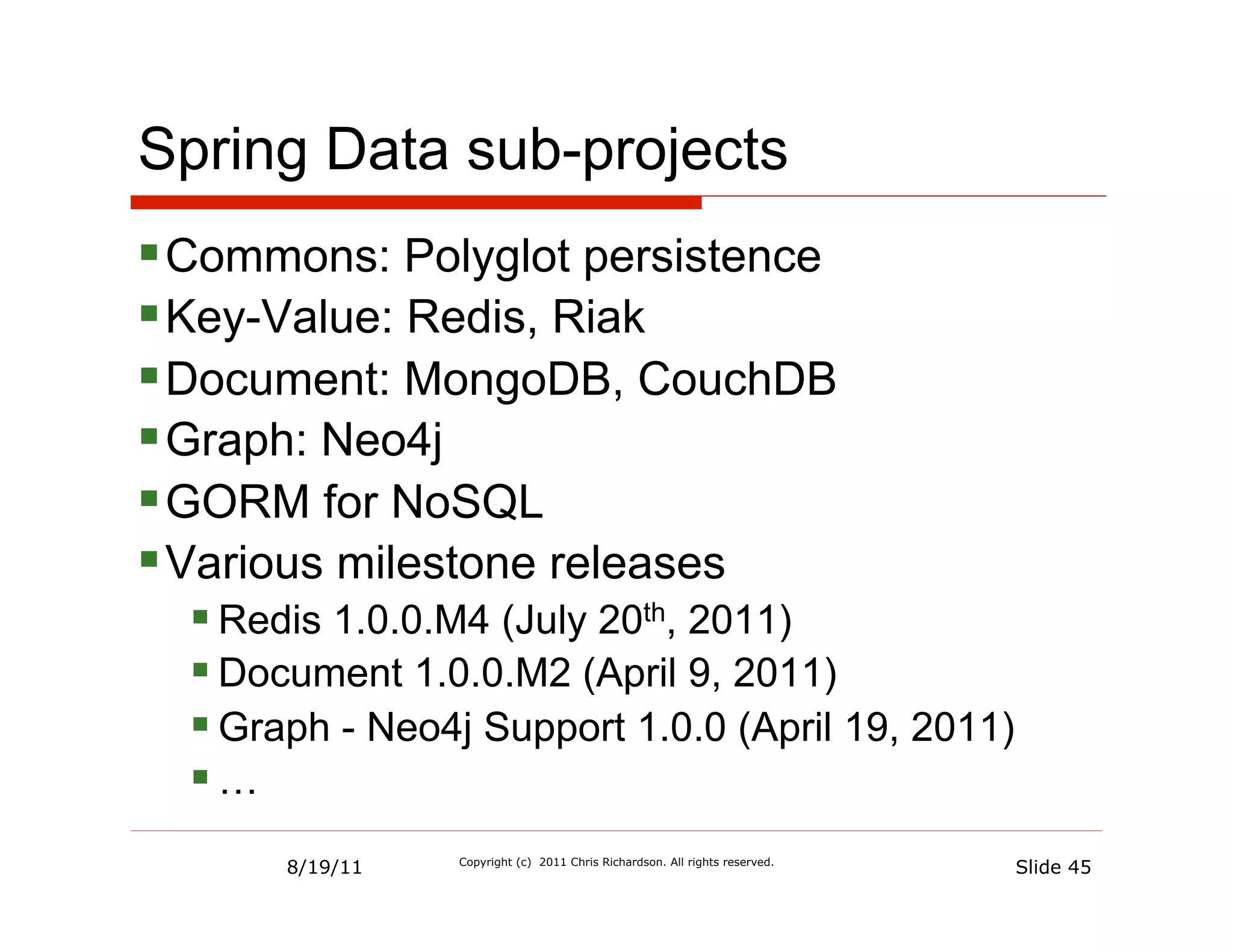 Spring Data sub-projects

- Commons: Polyglot persistence
- Key-Value: Redis, Riak
- Document: MongoDB, CouchDB
- Graph: Neo4j
- GORM for NoSQL
- Various milestone releases
  - Redis 1.0.0.M4 (July 20$^{th}$, 2011)
  - Document 1.0.0.M2 (April 9, 2011)
  - Graph - Neo4j Support 1.0.0 (April 19, 2011)
  - …

8/19/11

Copyright (c) 2011 Chris Richardson. All rights reserved.

Slide 45